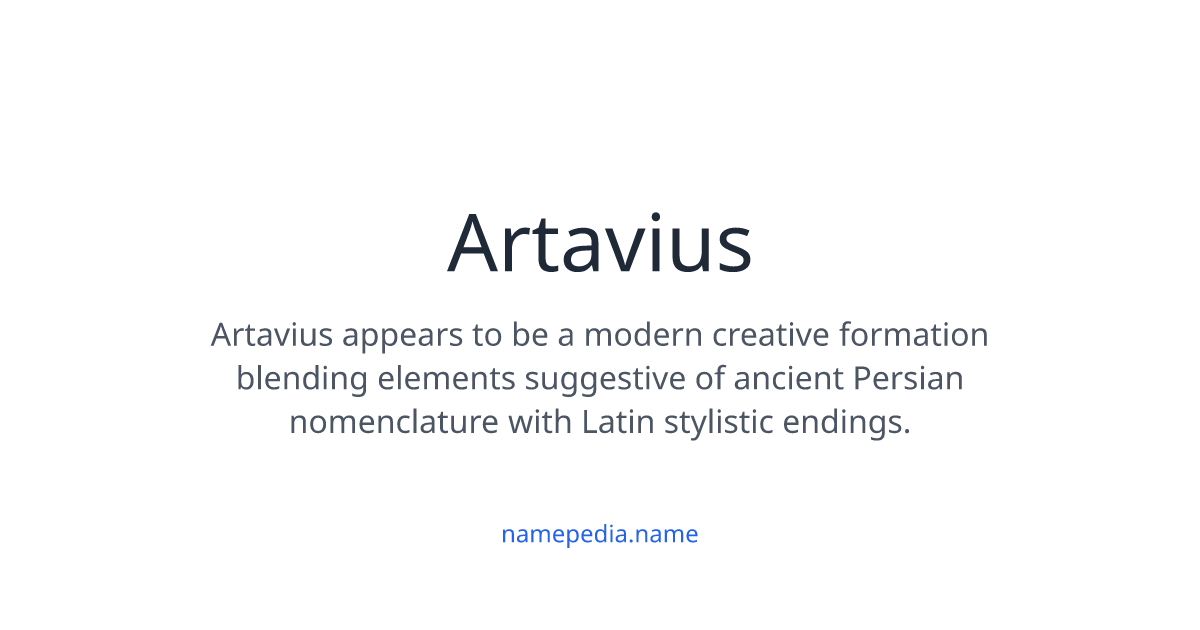 Artavius

Artavius appears to be a modern creative formation blending elements suggestive of ancient Persian nomenclature with Latin stylistic endings.

namepedia.name